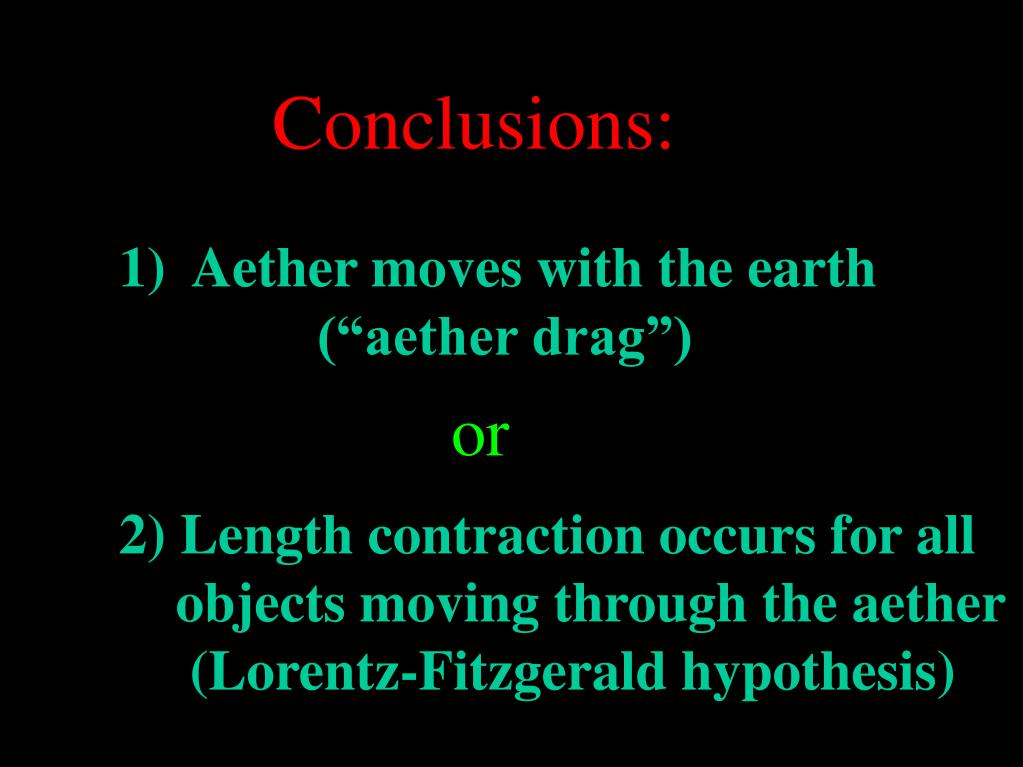 Conclusions:

1) Aether moves with the earth (“aether drag”)

or

2) Length contraction occurs for all objects moving through the aether (Lorentz-Fitzgerald hypothesis)